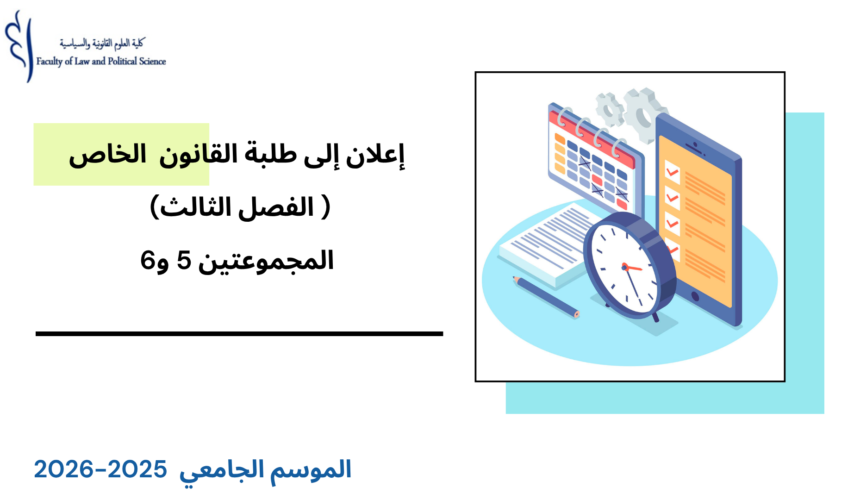 كلية العلوم القانونية والسياسية
Faculty of Law and Political Science

إعلان إلى طلبة القانون الخاص
( الفصل الثالث)
المجموعتين 5 و6

الموسم الجامعي 2025-2026